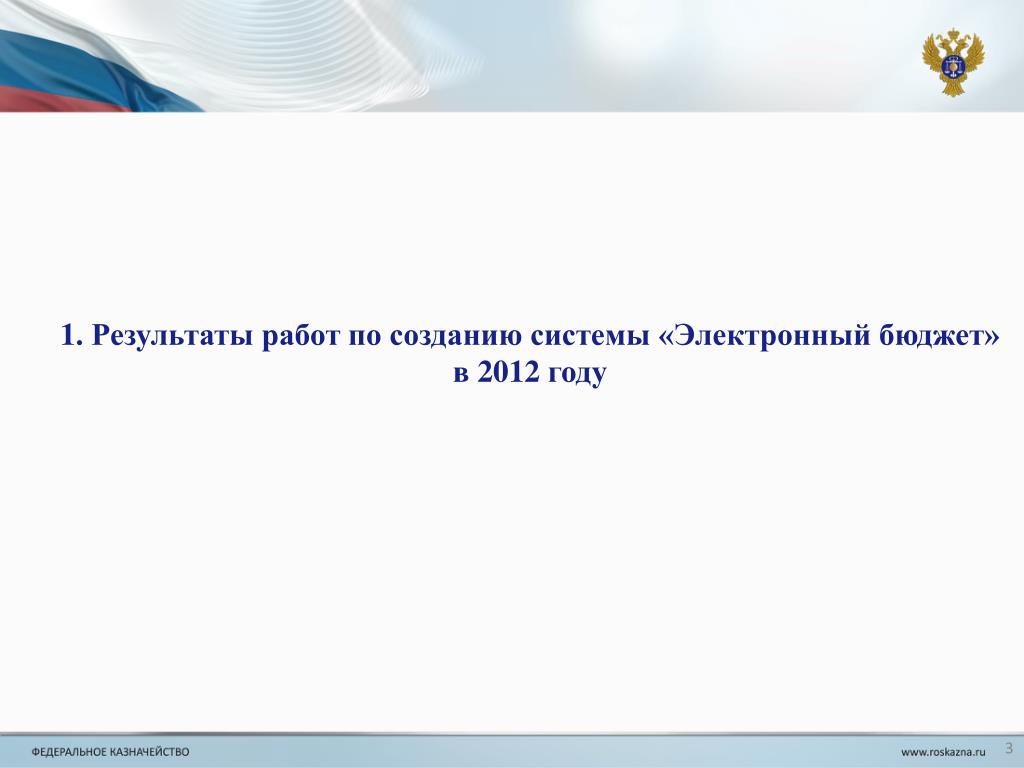 1. Результаты работ по созданию системы «Электронный бюджет» в 2012 году

ФЕДЕРАЛЬНОЕ КАЗНАЧЕЙСТВО

www.roskazna.ru

3